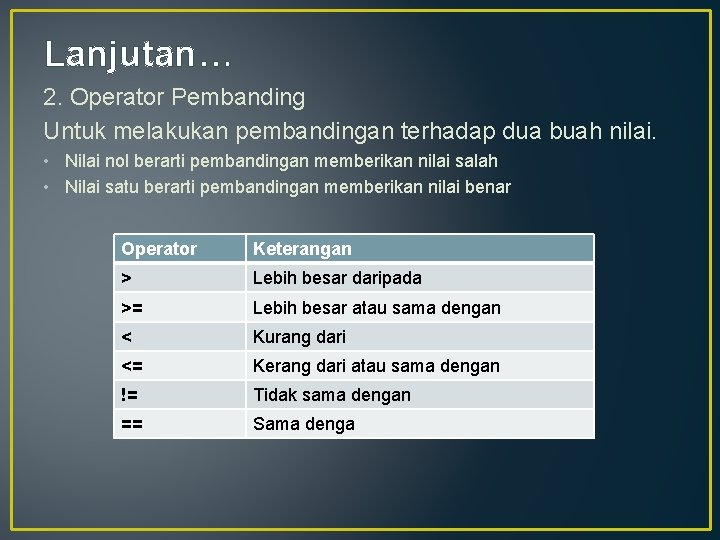 Lanjutan…

2. Operator Pembanding

Untuk melakukan pembandingan terhadap dua buah nilai.

• Nilai nol berarti pembandingan memberikan nilai salah
• Nilai satu berarti pembandingan memberikan nilai benar

| Operator | Keterangan |
|---|---|
| > | Lebih besar daripada |
| >= | Lebih besar atau sama dengan |
| < | Kurang dari |
| <= | Kerang dari atau sama dengan |
| != | Tidak sama dengan |
| == | Sama denga |